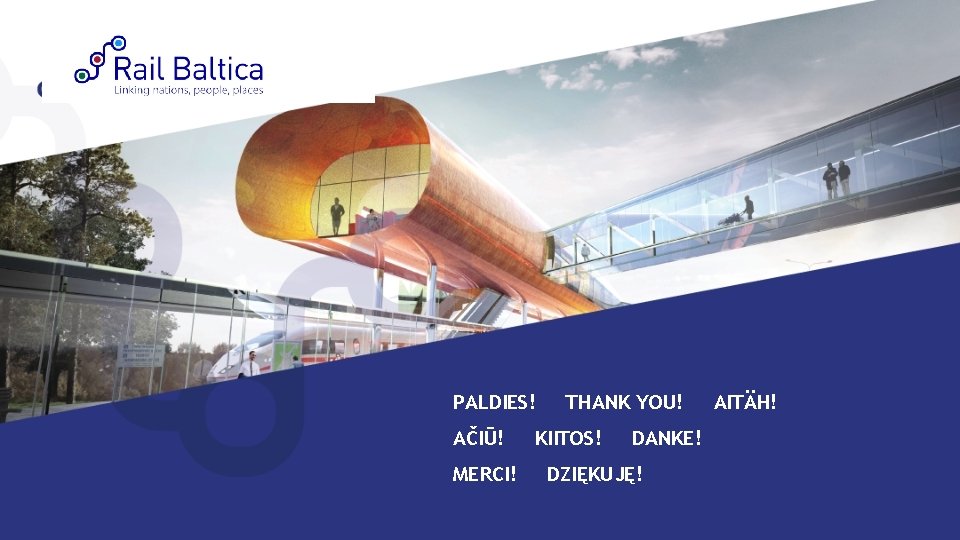 Rail Baltica
Linking nations, people, places

PALDIES! THANK YOU! AITÄH!
AČIŪ! KIITOS! DANKE!
MERCI! DZIĘKUJĘ!